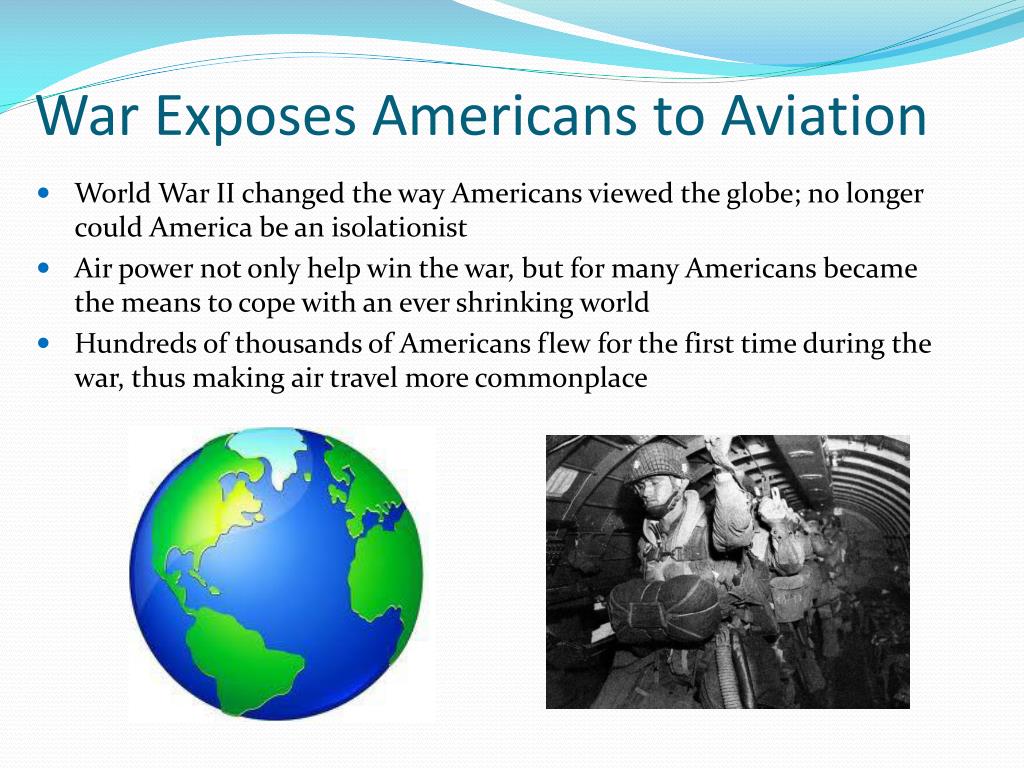 War Exposes Americans to Aviation

- World War II changed the way Americans viewed the globe; no longer could America be an isolationist
- Air power not only help win the war, but for many Americans became the means to cope with an ever shrinking world
- Hundreds of thousands of Americans flew for the first time during the war, thus making air travel more commonplace